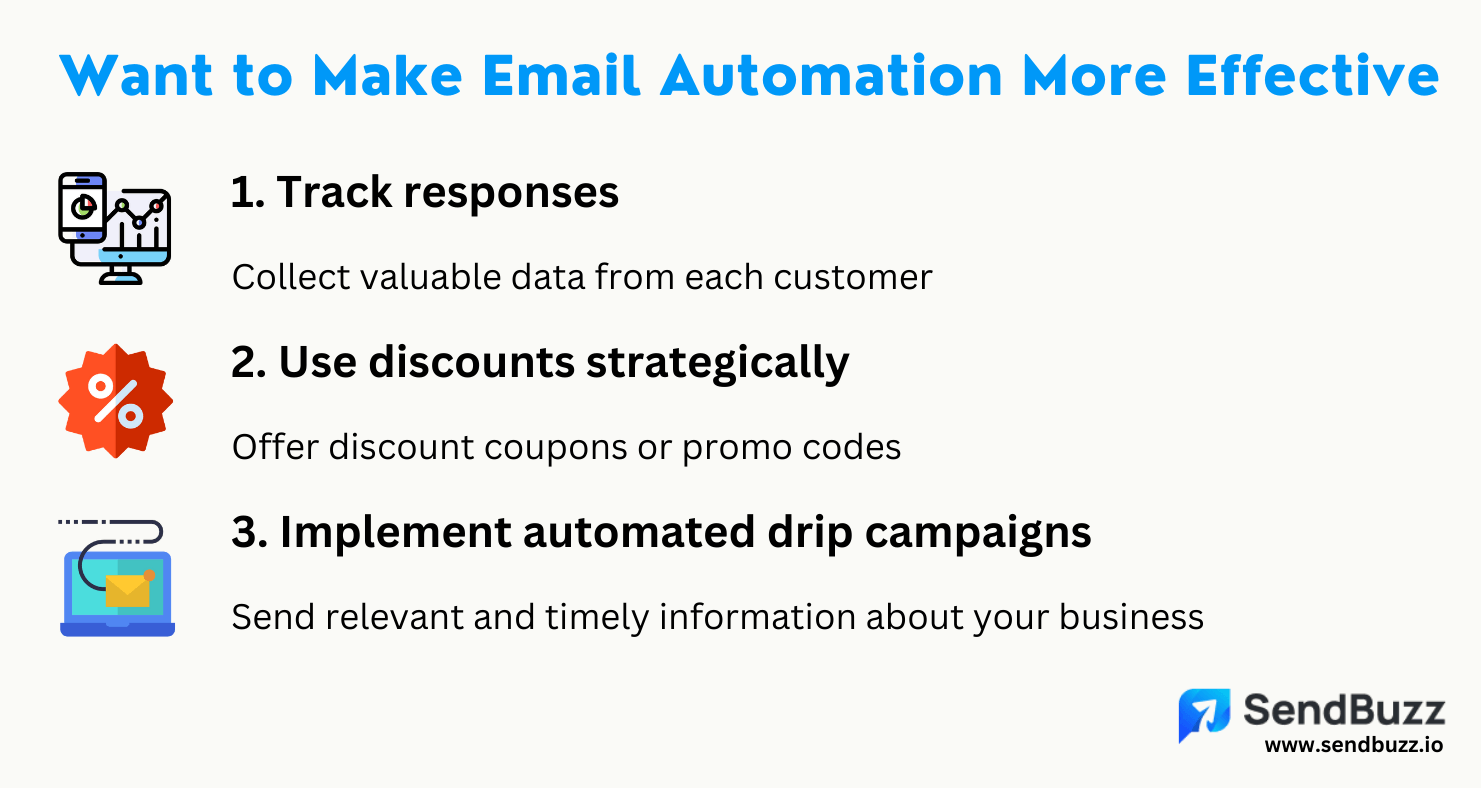 Want to Make Email Automation More Effective

1. Track responses

Collect valuable data from each customer

2. Use discounts strategically

Offer discount coupons or promo codes

3. Implement automated drip campaigns

Send relevant and timely information about your business

SendBuzz
www.sendbuzz.io